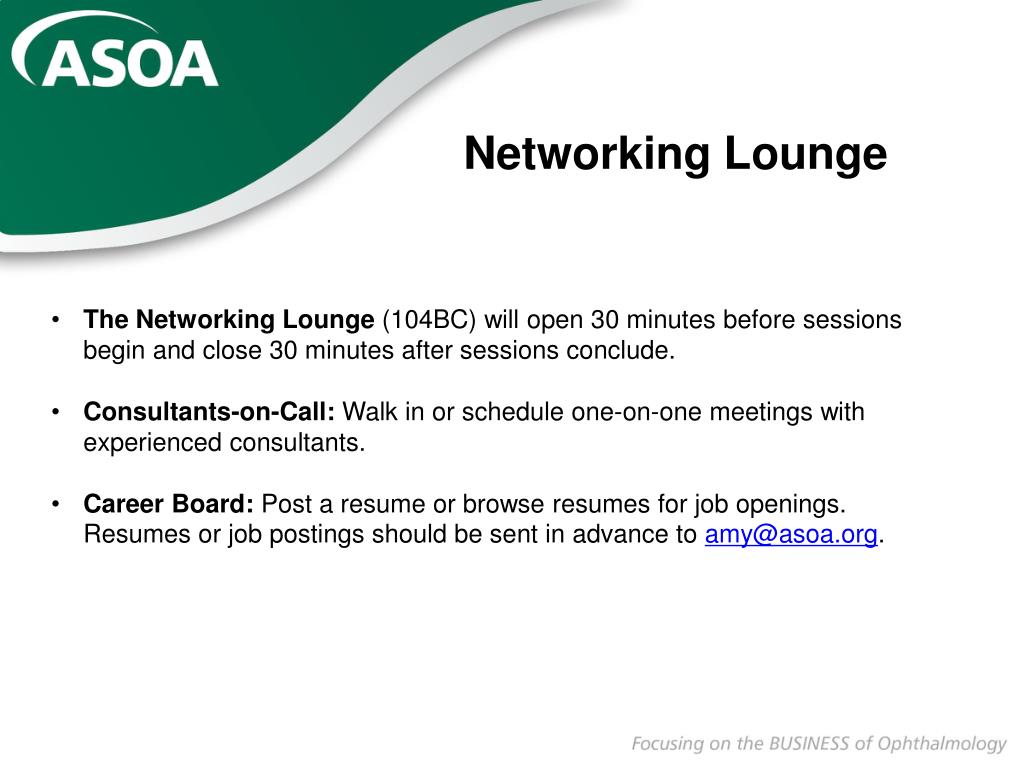 ASOA

Networking Lounge

• The Networking Lounge (104BC) will open 30 minutes before sessions begin and close 30 minutes after sessions conclude.

• Consultants-on-Call: Walk in or schedule one-on-one meetings with experienced consultants.

• Career Board: Post a resume or browse resumes for job openings. Resumes or job postings should be sent in advance to amy@asoa.org.

Focusing on the BUSINESS of Ophthalmology